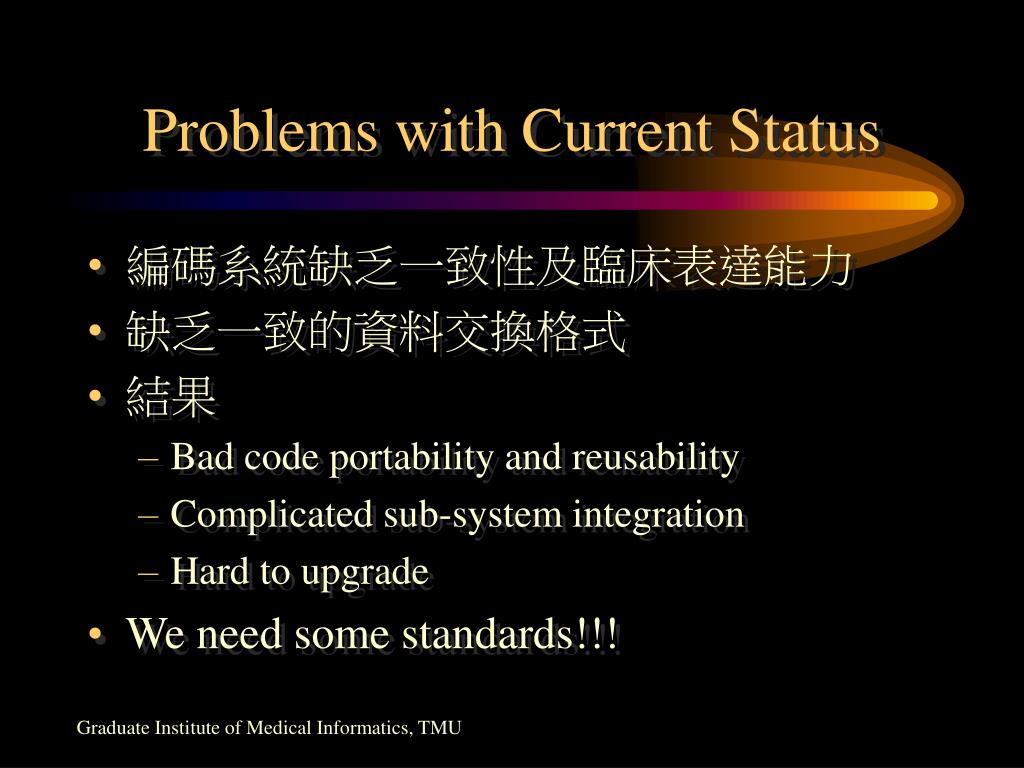 Problems with Current Status

• 編碼系統缺乏一致性及臨床表達能力
• 缺乏一致的資料交換格式
• 結果
– Bad code portability and reusability
– Complicated sub-system integration
– Hard to upgrade
• We need some standards!!!

Graduate Institute of Medical Informatics, TMU